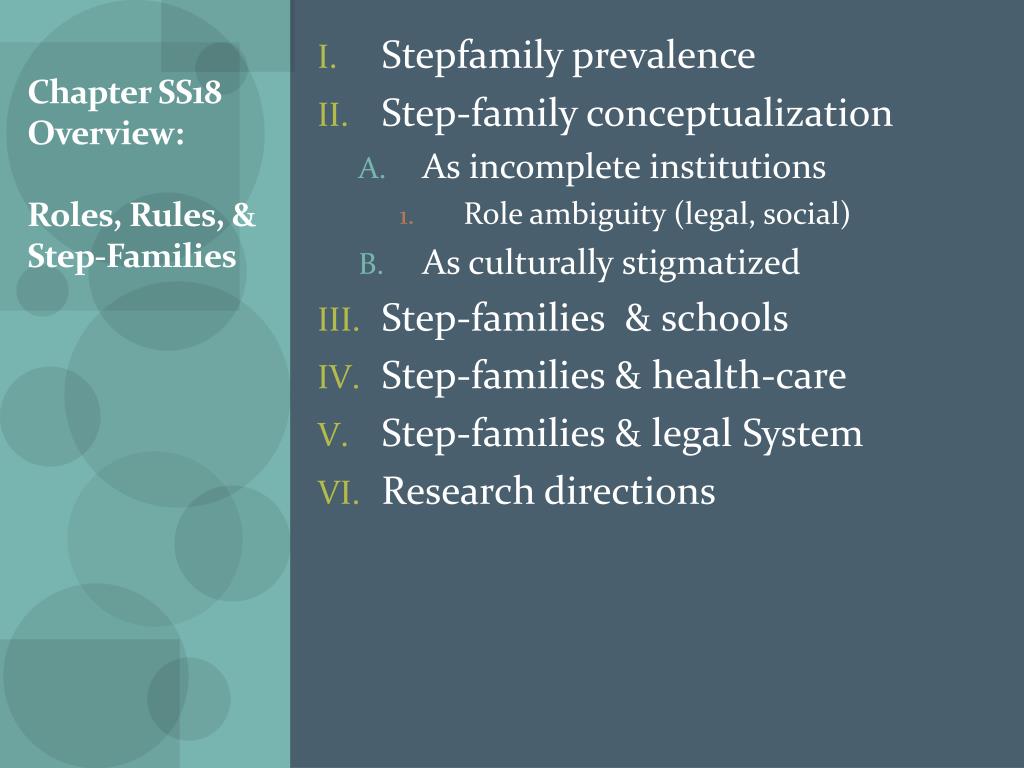 Chapter SS18 Overview:

Roles, Rules, & Step-Families

I. Stepfamily prevalence
II. Step-family conceptualization
A. As incomplete institutions
1. Role ambiguity (legal, social)
B. As culturally stigmatized
III. Step-families & schools
IV. Step-families & health-care
V. Step-families & legal System
VI. Research directions